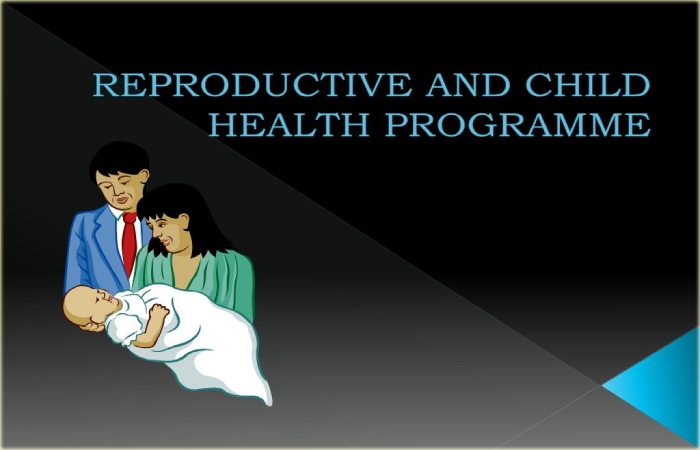 REPRODUCTIVE AND CHILD HEALTH PROGRAMME